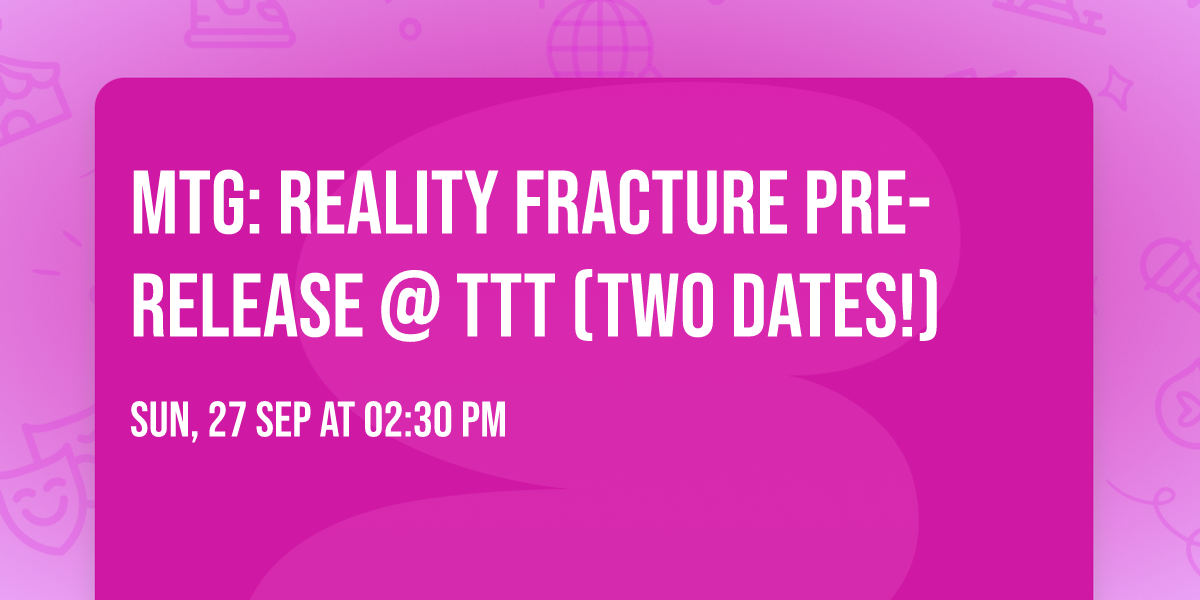 MTG: REALITY FRACTURE PRE-RELEASE @ TTT (TWO DATES!)

SUN, 27 SEP AT 02:30 PM